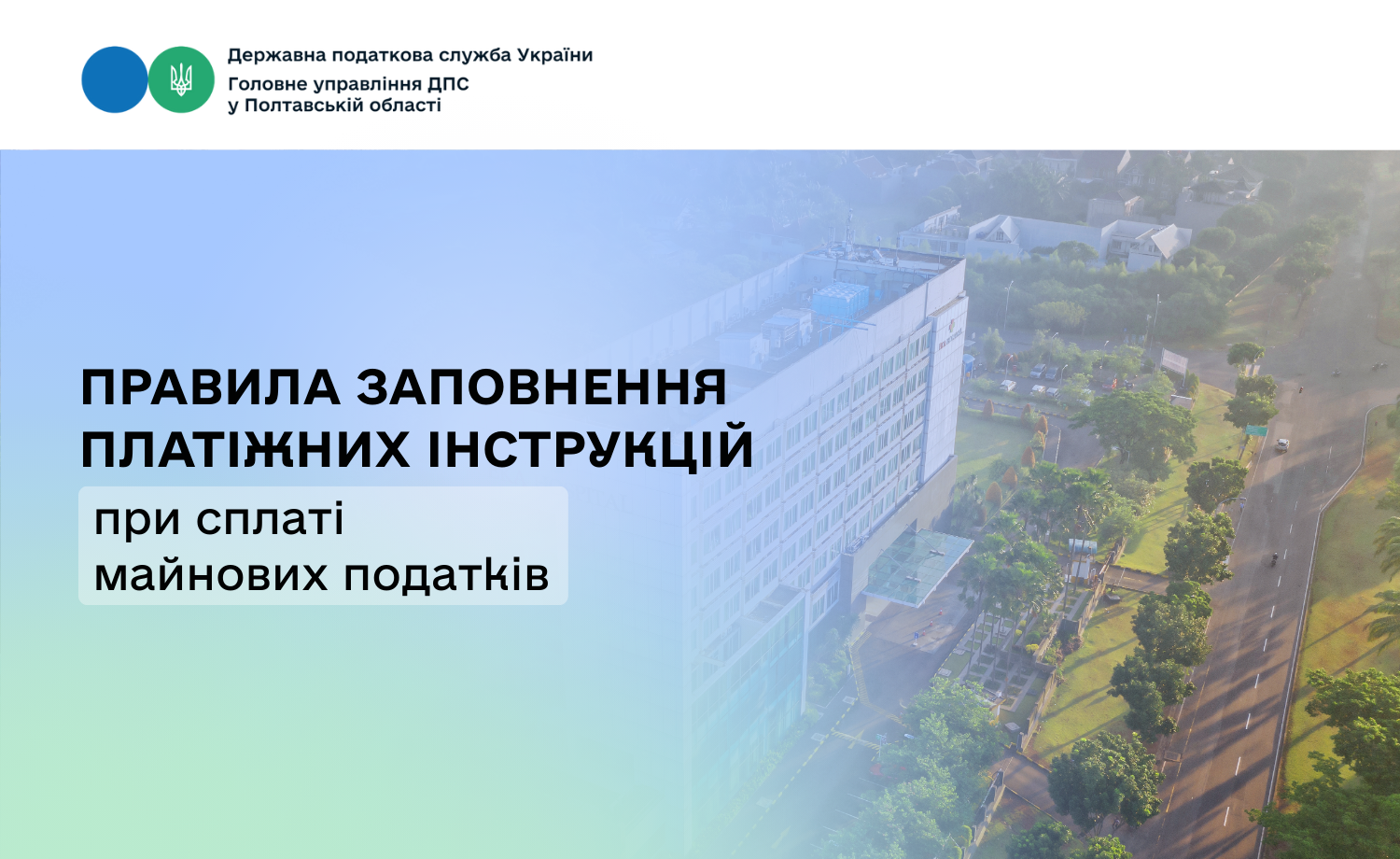 Державна податкова служба України
Головне управління ДПС у Полтавській області

ПРАВИЛА ЗАПОВНЕННЯ ПЛАТІЖНИХ ІНСТРУКЦІЙ

при сплаті майнових податків